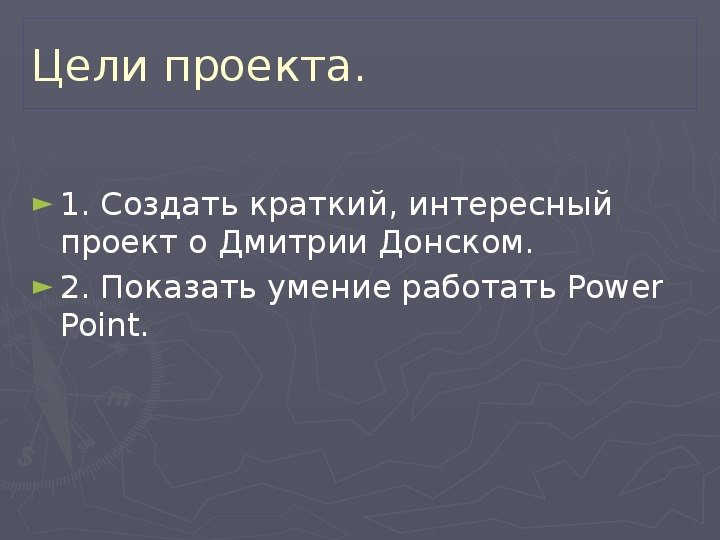 Цели проекта.

1. Создать краткий, интересный проект о Дмитрии Донском.

2. Показать умение работать Power Point.